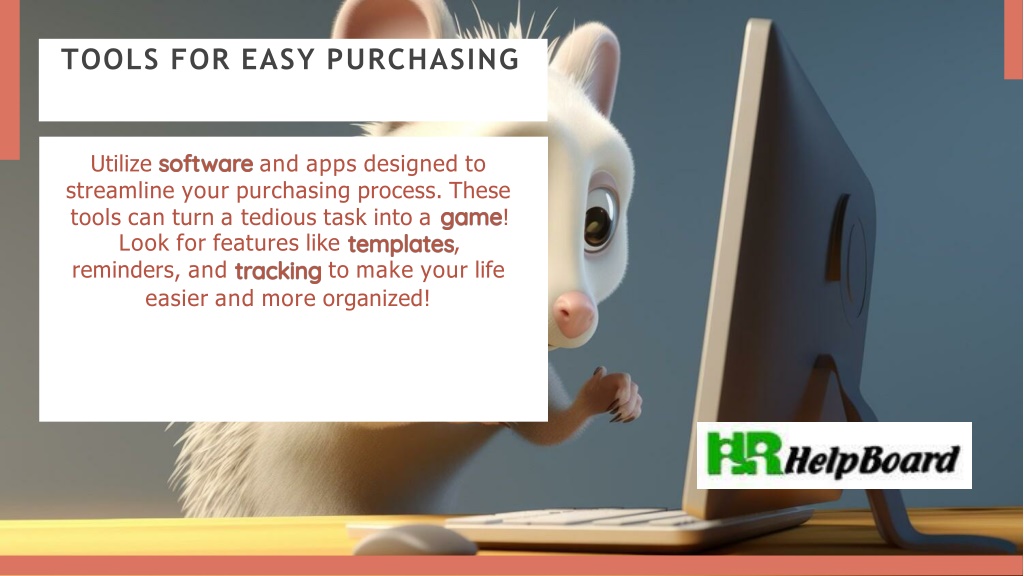 TOOLS FOR EASY PURCHASING

Utilize software and apps designed to streamline your purchasing process. These tools can turn a tedious task into a game! Look for features like templates, reminders, and tracking to make your life easier and more organized!

HR HelpBoard